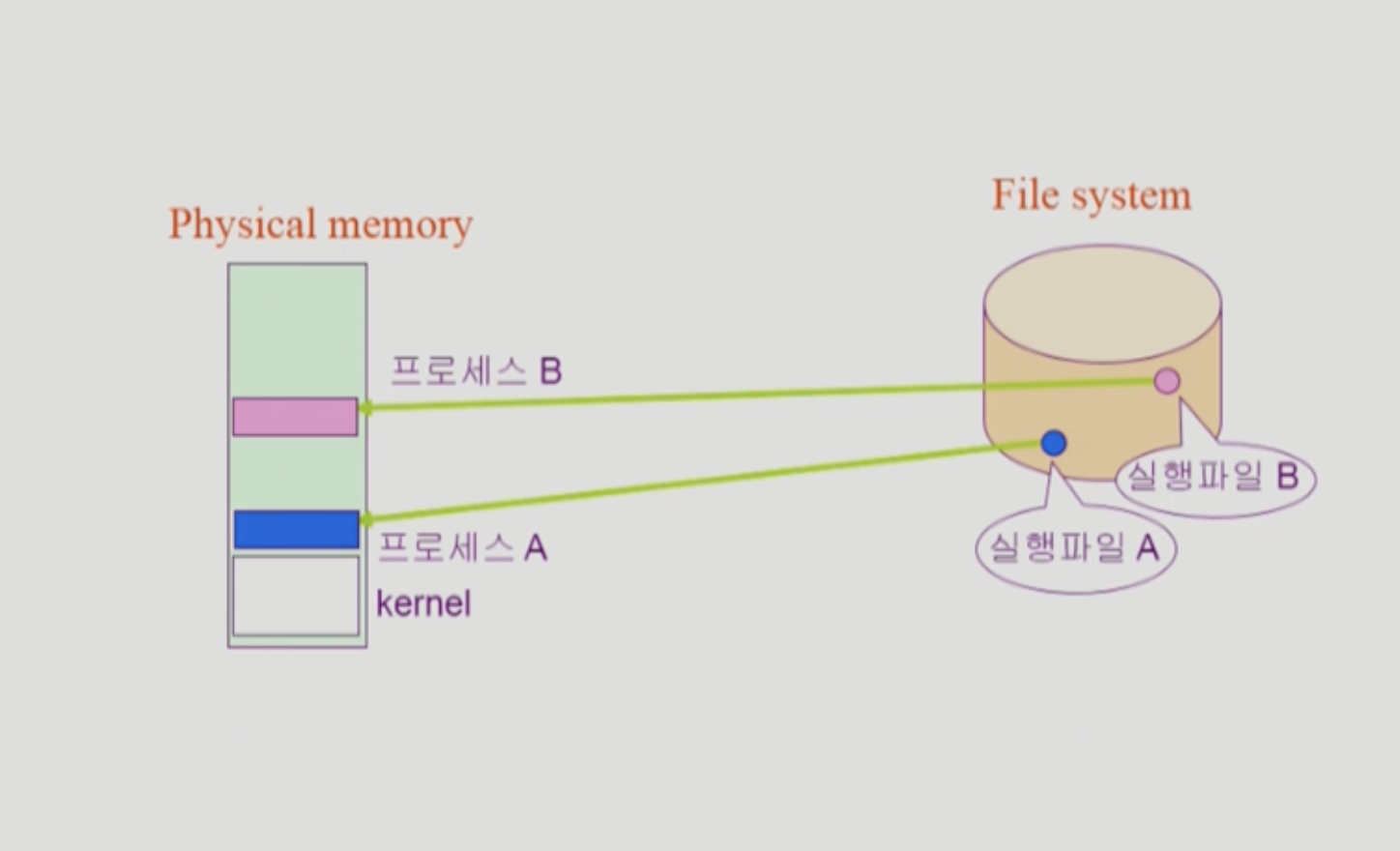 Physical memory

프로세스 B

프로세스 A

kernel

File system

실행파일 B

실행파일 A